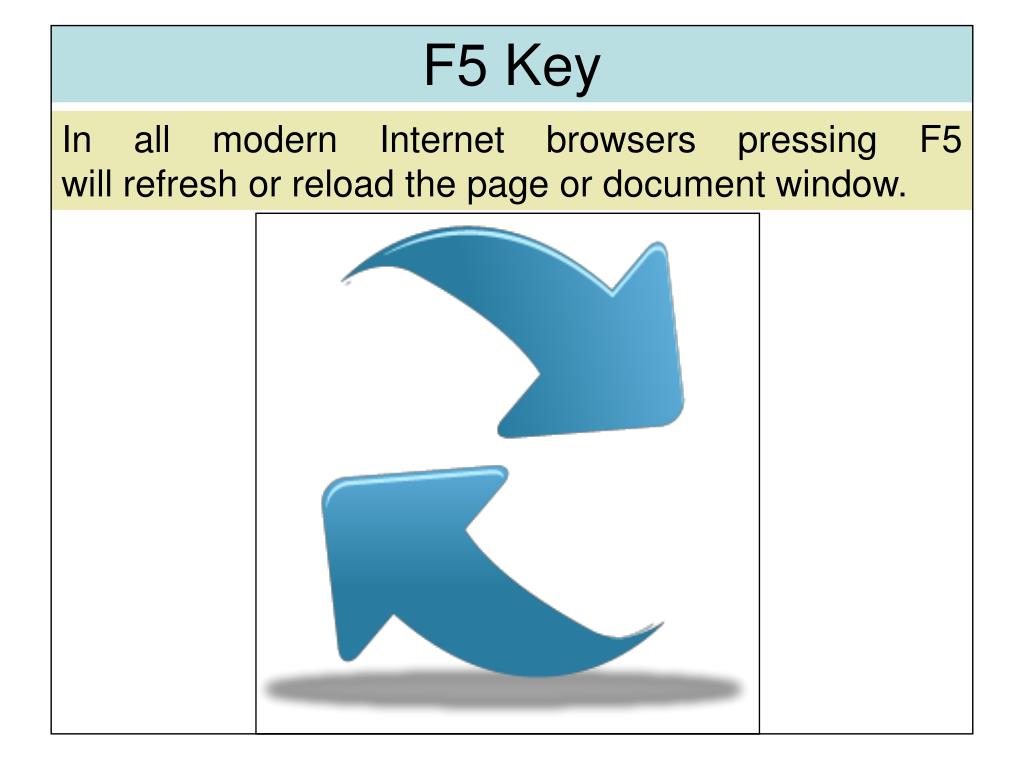 F5 Key

In all modern Internet browsers pressing F5 will refresh or reload the page or document window.